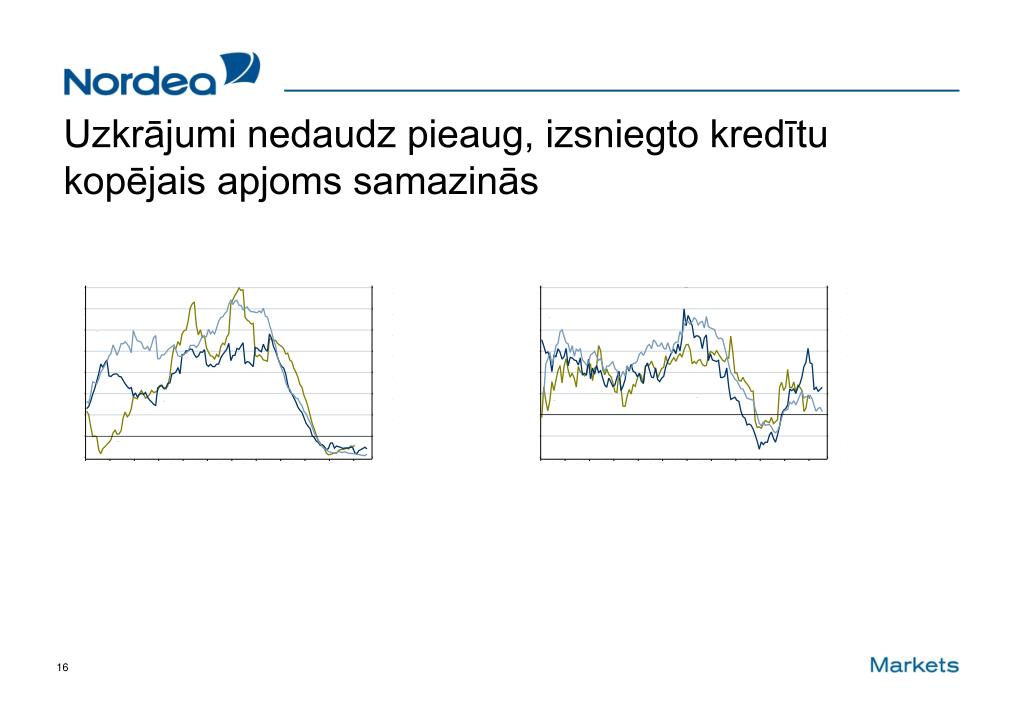 Nordea

Uzkrājumi nedaudz pieaug, izsniegto kredītu kopējais apjoms samazinās

16

Markets